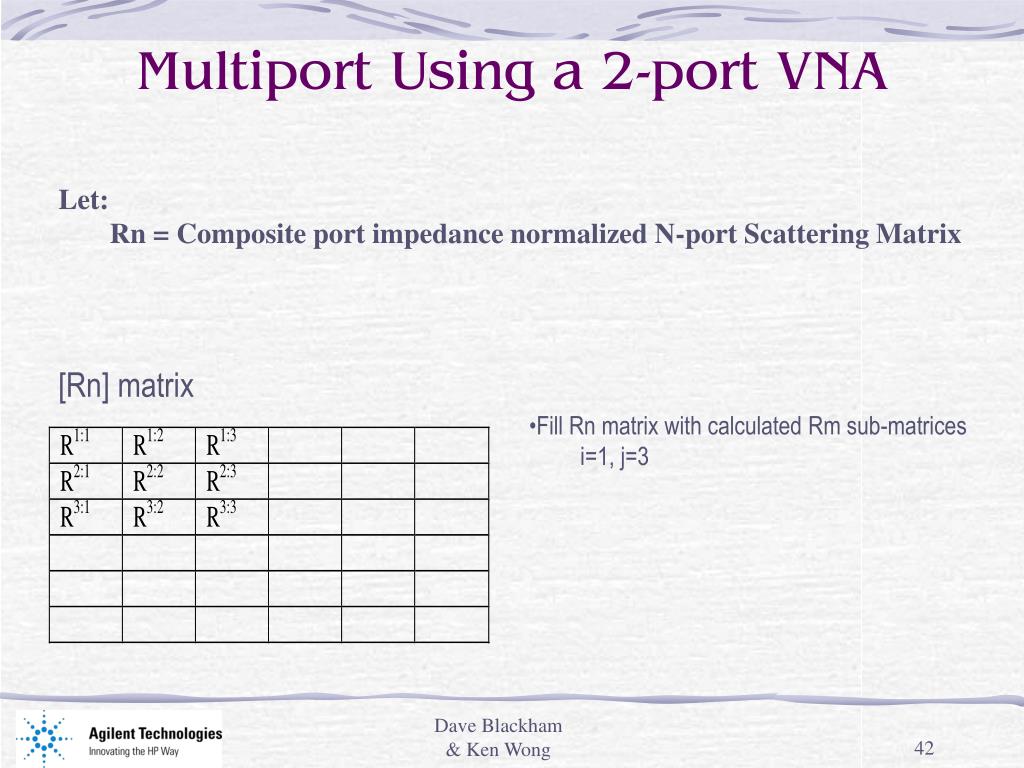 Multiport Using a 2-port VNA

Let:
Rn = Composite port impedance normalized N-port Scattering Matrix

[Rn] matrix

| $R^{1:1}$ | $R^{1:2}$ | $R^{1:3}$ | | | |
|---|---|---|---|---|---|
| $R^{2:1}$ | $R^{2:2}$ | $R^{2:3}$ | | | |
| $R^{3:1}$ | $R^{3:2}$ | $R^{3:3}$ | | | |
| | | | | | |
| | | | | | |
| | | | | | |

•Fill Rn matrix with calculated Rm sub-matrices
i=1, j=3

Agilent Technologies
Innovating the HP Way

Dave Blackham
& Ken Wong

42